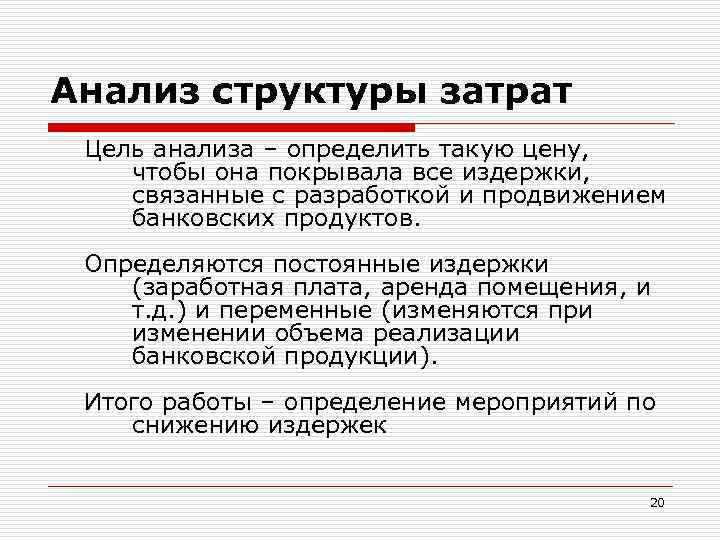 Анализ структуры затрат

Цель анализа – определить такую цену, чтобы она покрывала все издержки, связанные с разработкой и продвижением банковских продуктов.

Определяются постоянные издержки (заработная плата, аренда помещения, и т.д.) и переменные (изменяются при изменении объема реализации банковской продукции).

Итого работы – определение мероприятий по снижению издержек

20